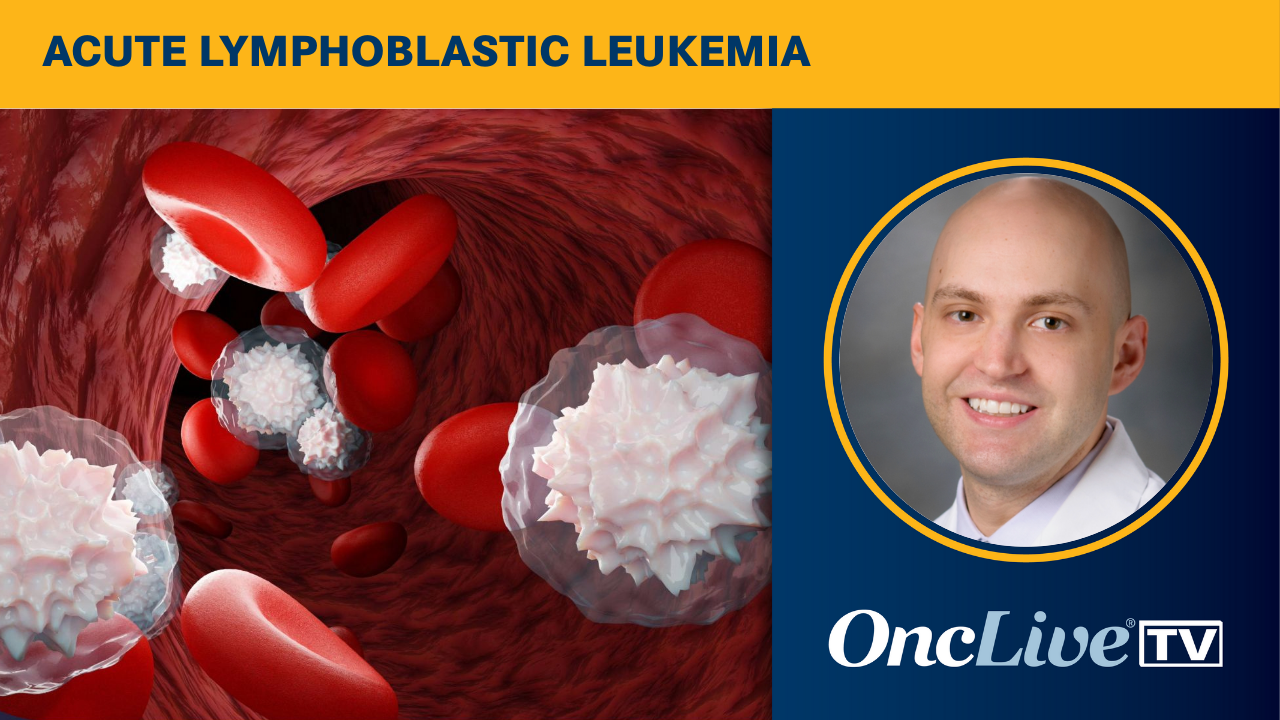 ACUTE LYMPHOBLASTIC LEUKEMIA

OncLive® TV